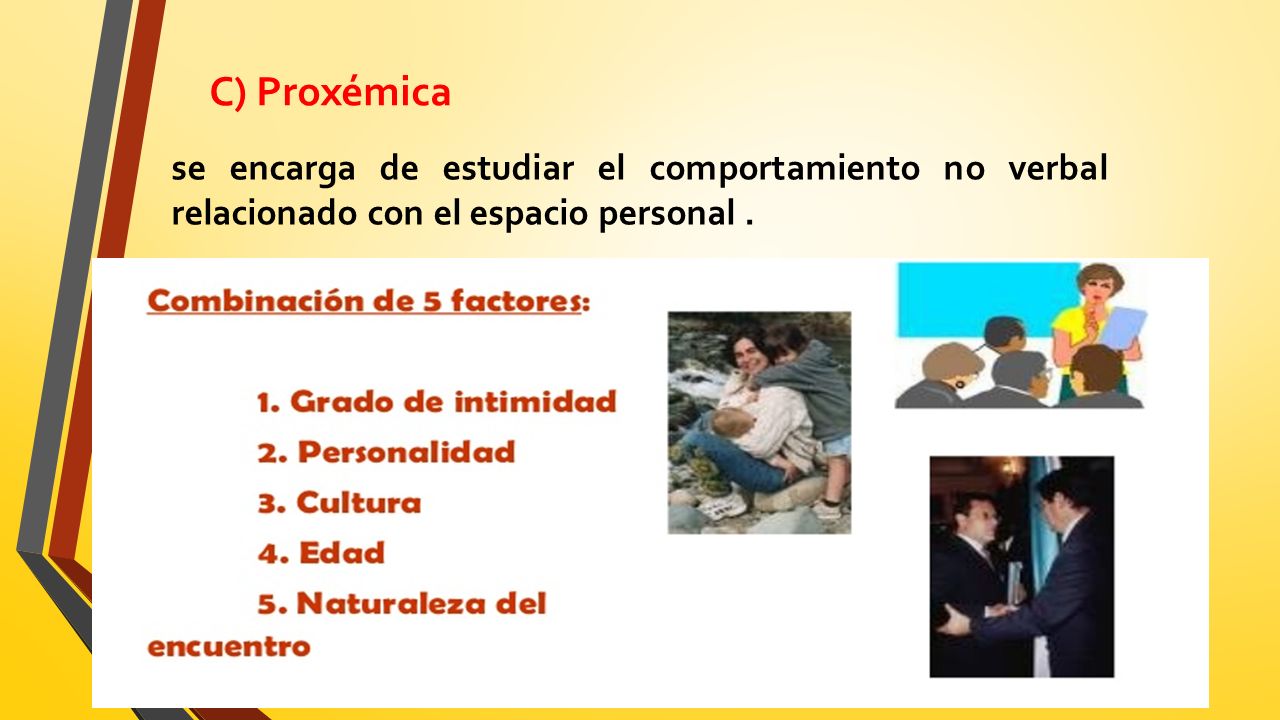 C) Proxémica

se encarga de estudiar el comportamiento no verbal relacionado con el espacio personal .

Combinación de 5 factores:

1. Grado de intimidad
2. Personalidad
3. Cultura
4. Edad
5. Naturaleza del encuentro